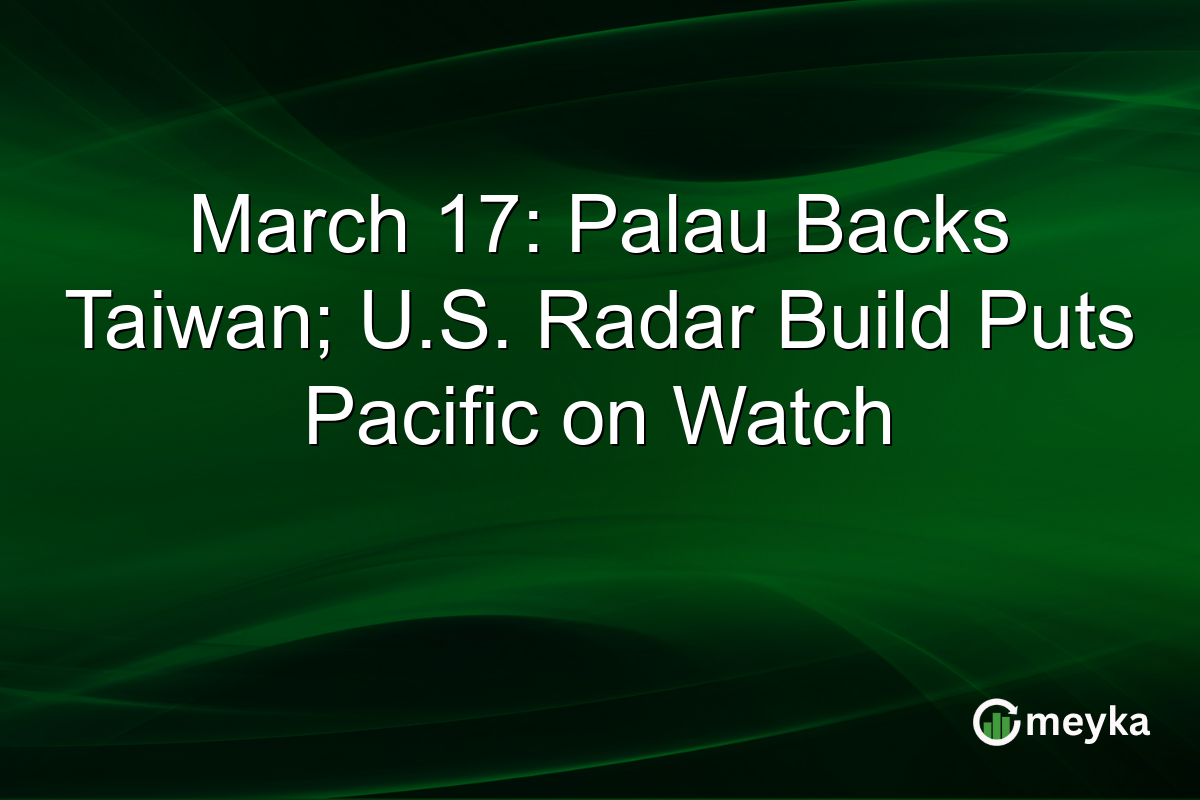 March 17: Palau Backs Taiwan; U.S. Radar Build Puts Pacific on Watch

meyka